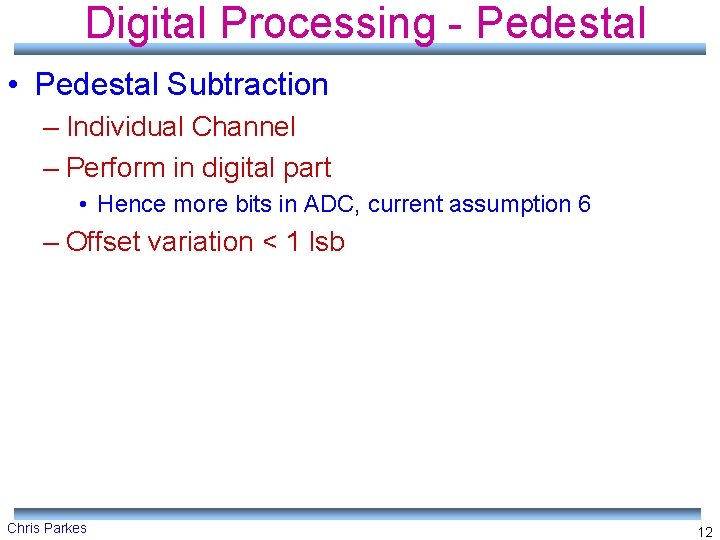 Digital Processing - Pedestal

• Pedestal Subtraction
– Individual Channel
– Perform in digital part
• Hence more bits in ADC, current assumption 6
– Offset variation < 1 lsb

Chris Parkes

12